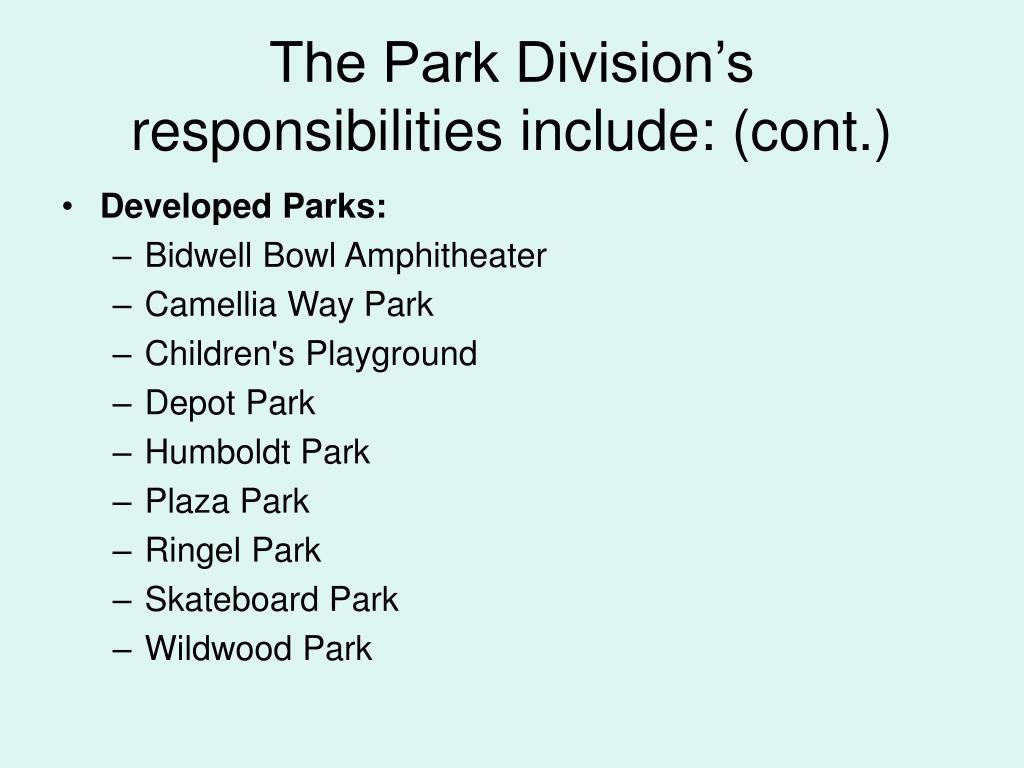 The Park Division’s responsibilities include: (cont.)

• Developed Parks:
– Bidwell Bowl Amphitheater
– Camellia Way Park
– Children's Playground
– Depot Park
– Humboldt Park
– Plaza Park
– Ringel Park
– Skateboard Park
– Wildwood Park